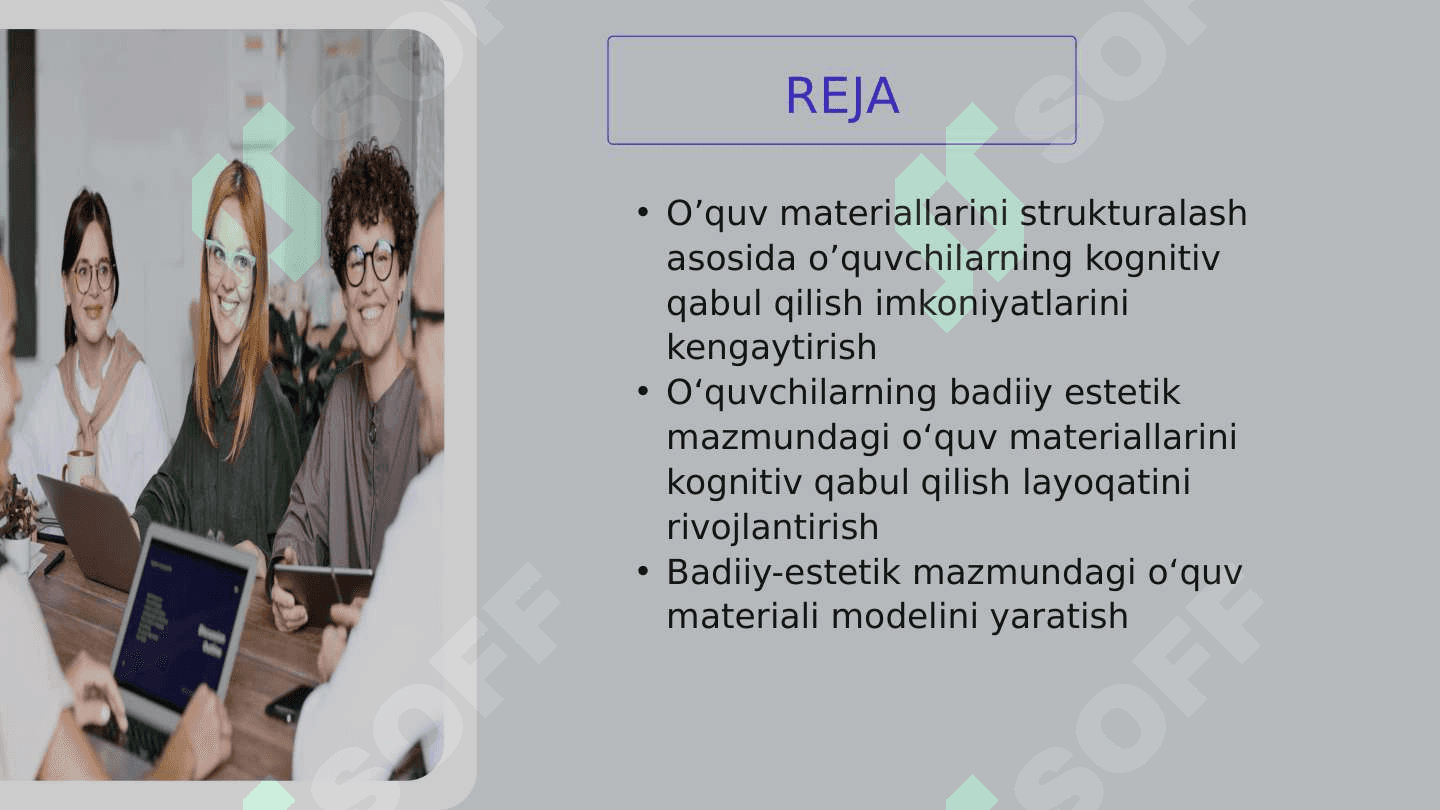 REJA

• O’quv materiallarini strukturalash asosida o’quvchilarning kognitiv qabul qilish imkoniyatlarini kengaytirish
• O‘quvchilarning badiiy estetik mazmundagi o‘quv materiallarini kognitiv qabul qilish layoqatini rivojlantirish
• Badiiy-estetik mazmundagi o‘quv materiali modelini yaratish

SOFF
SOFF
SOFF
SOFF